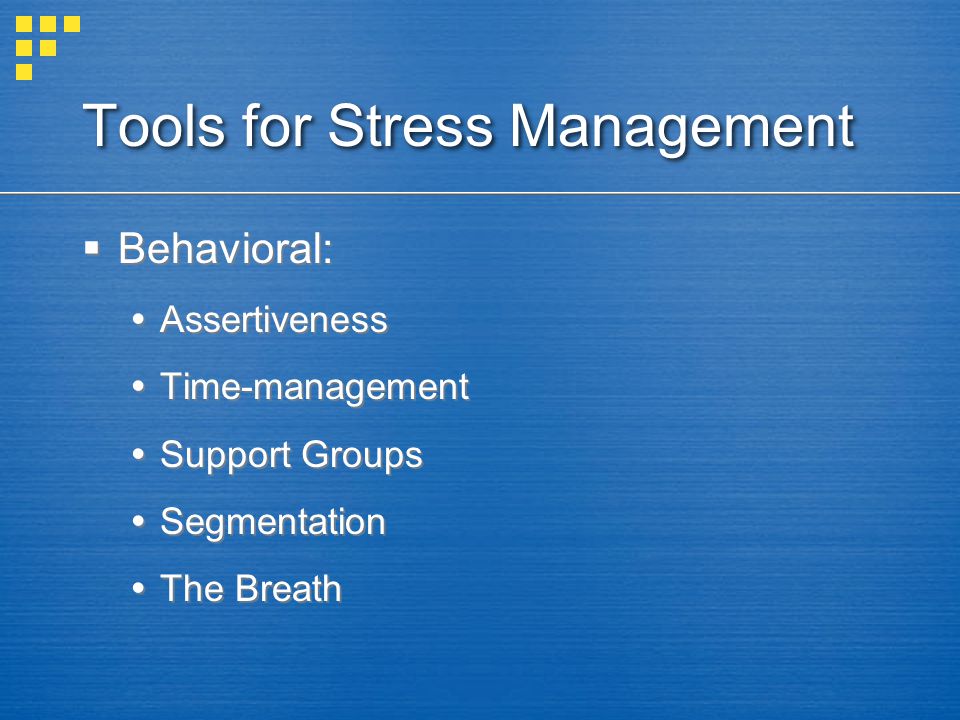 Tools for Stress Management

▪ Behavioral:

• Assertiveness

• Time-management

• Support Groups

• Segmentation

• The Breath